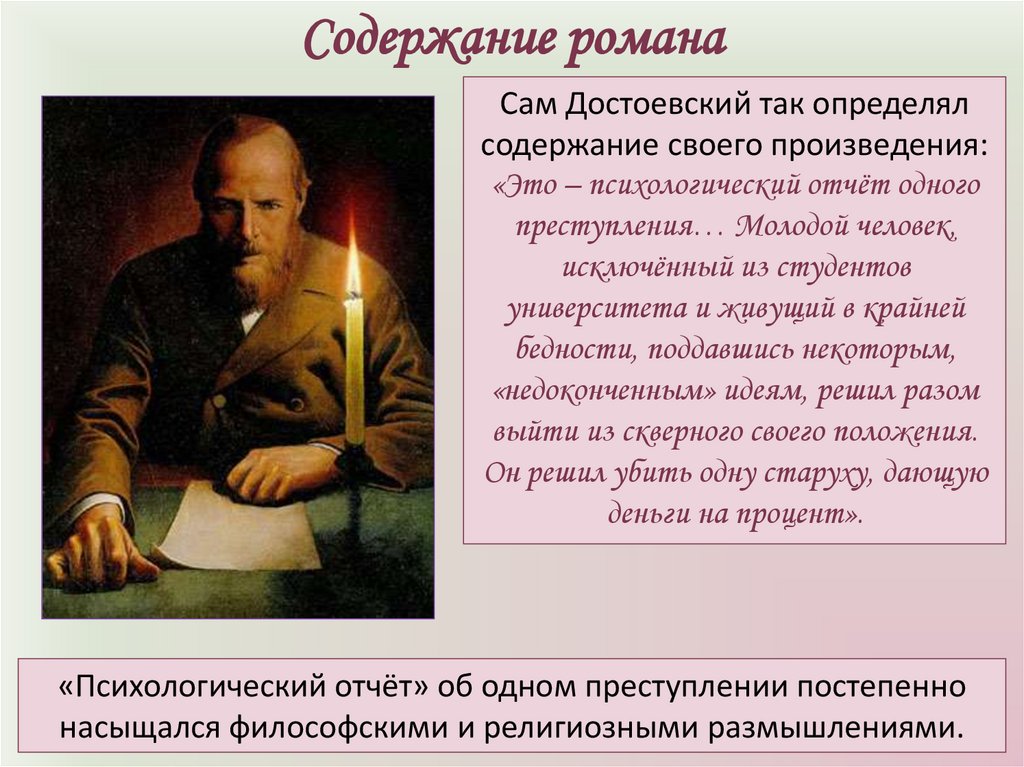 Содержание романа

Сам Достоевский так определял содержание своего произведения: «Это – психологический отчёт одного преступления… Молодой человек, исключённый из студентов университета и живущий в крайней бедности, поддавшись некоторым, «недоконченным» идеям, решил разом выйти из скверного своего положения. Он решил убить одну старуху, дающую деньги на процент».

«Психологический отчёт» об одном преступлении постепенно насыщался философскими и религиозными размышлениями.